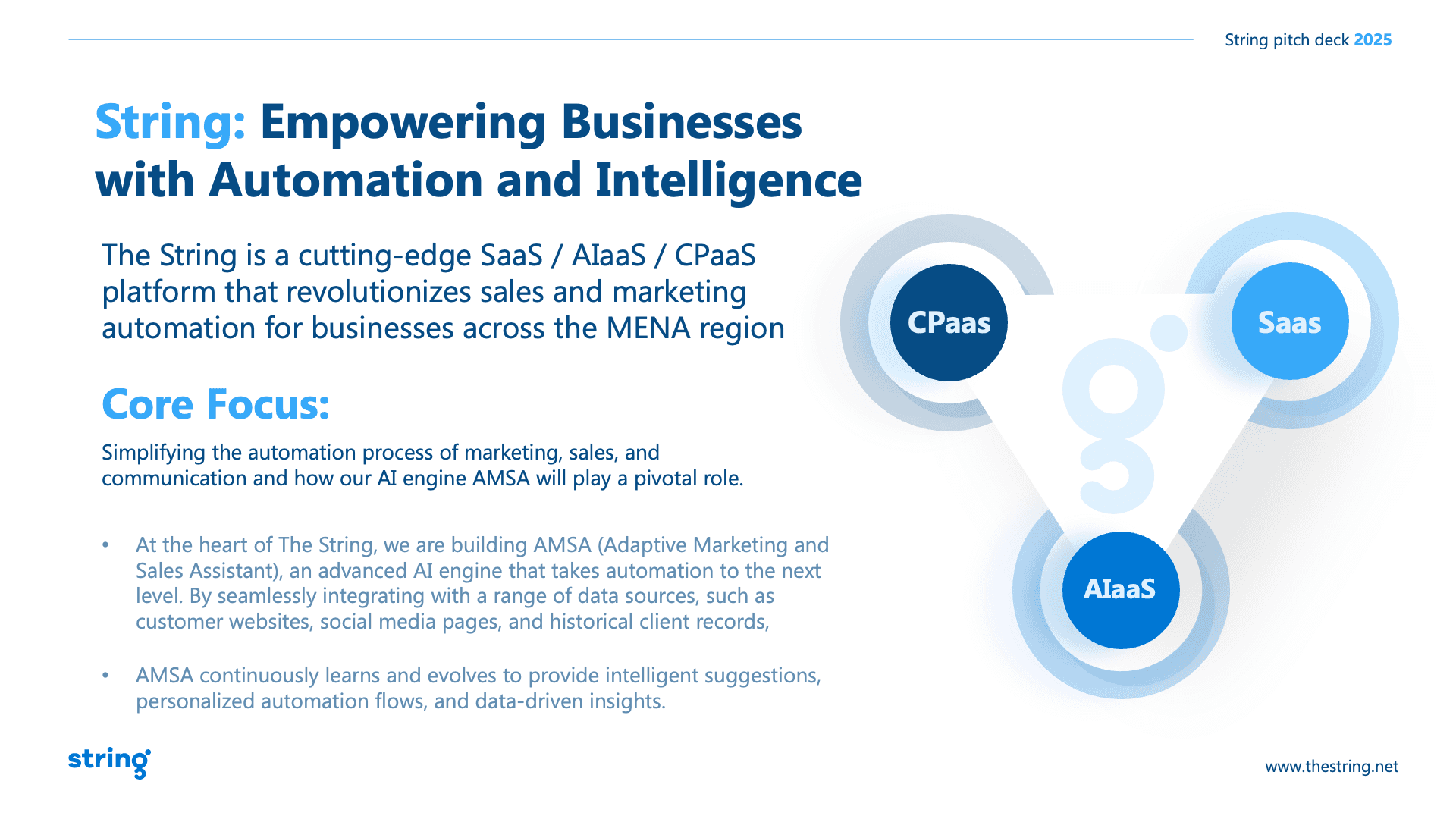 String pitch deck 2025

String: Empowering Businesses with Automation and Intelligence

The String is a cutting-edge SaaS / AIaaS / CPaaS platform that revolutionizes sales and marketing automation for businesses across the MENA region

Core Focus:

Simplifying the automation process of marketing, sales, and communication and how our AI engine AMSA will play a pivotal role.

• At the heart of The String, we are building AMSA (Adaptive Marketing and Sales Assistant), an advanced AI engine that takes automation to the next level. By seamlessly integrating with a range of data sources, such as customer websites, social media pages, and historical client records,

• AMSA continuously learns and evolves to provide intelligent suggestions, personalized automation flows, and data-driven insights.

CPaas

Saas

AIaaS

string

www.thestring.net